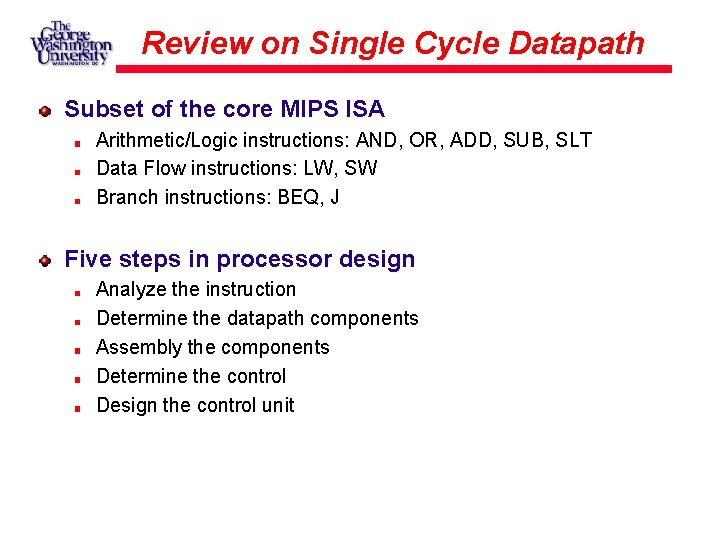 The George Washington University
WASHINGTON DC

Review on Single Cycle Datapath

Subset of the core MIPS ISA
Arithmetic/Logic instructions: AND, OR, ADD, SUB, SLT
Data Flow instructions: LW, SW
Branch instructions: BEQ, J

Five steps in processor design
Analyze the instruction
Determine the datapath components
Assembly the components
Determine the control
Design the control unit